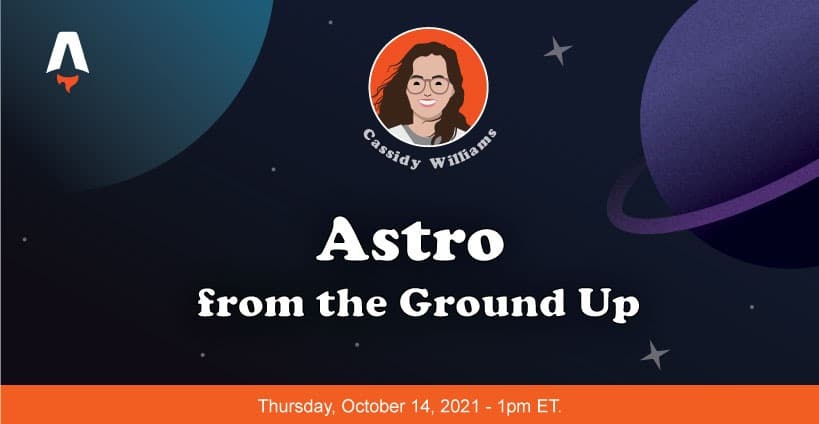 Cassidy Williams

Astro
from the Ground Up

Thursday, October 14, 2021 - 1pm ET.